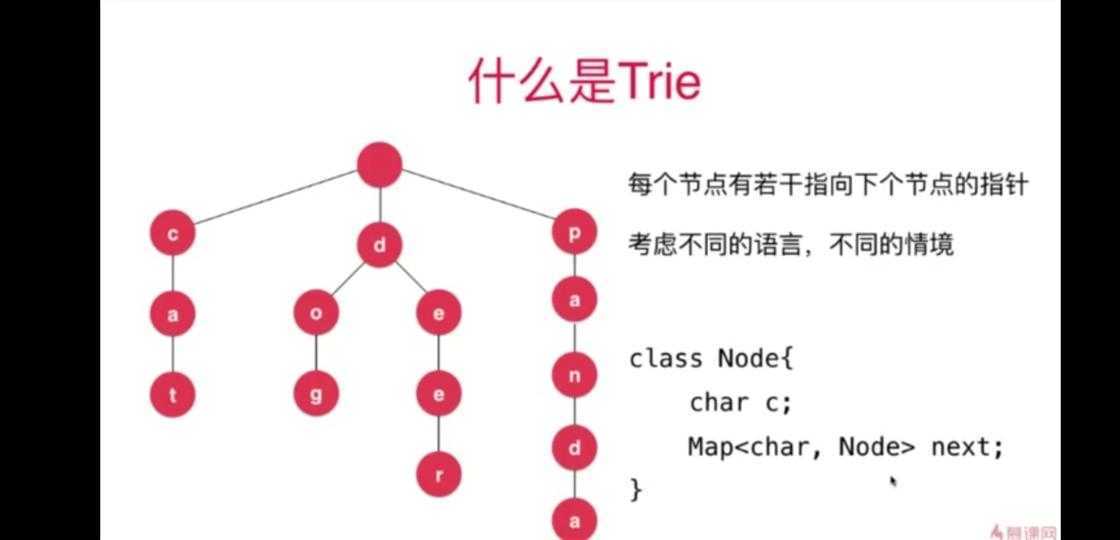 什么是Trie

c
a
t
d
o
g
e
e
r
p
a
n
d
a

每个节点有若干指向下个节点的指针

考虑不同的语言，不同的情境

class Node{
    char c;
    Map<char, Node> next;
}

慕课网